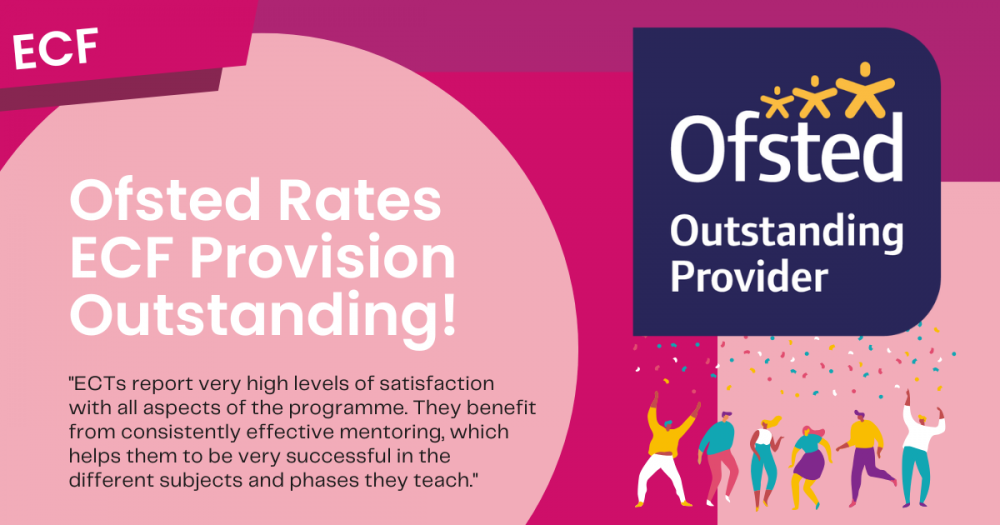 ECF

Ofsted Rates ECF Provision Outstanding!

"ECTs report very high levels of satisfaction with all aspects of the programme. They benefit from consistently effective mentoring, which helps them to be very successful in the different subjects and phases they teach."

Ofsted
Outstanding Provider